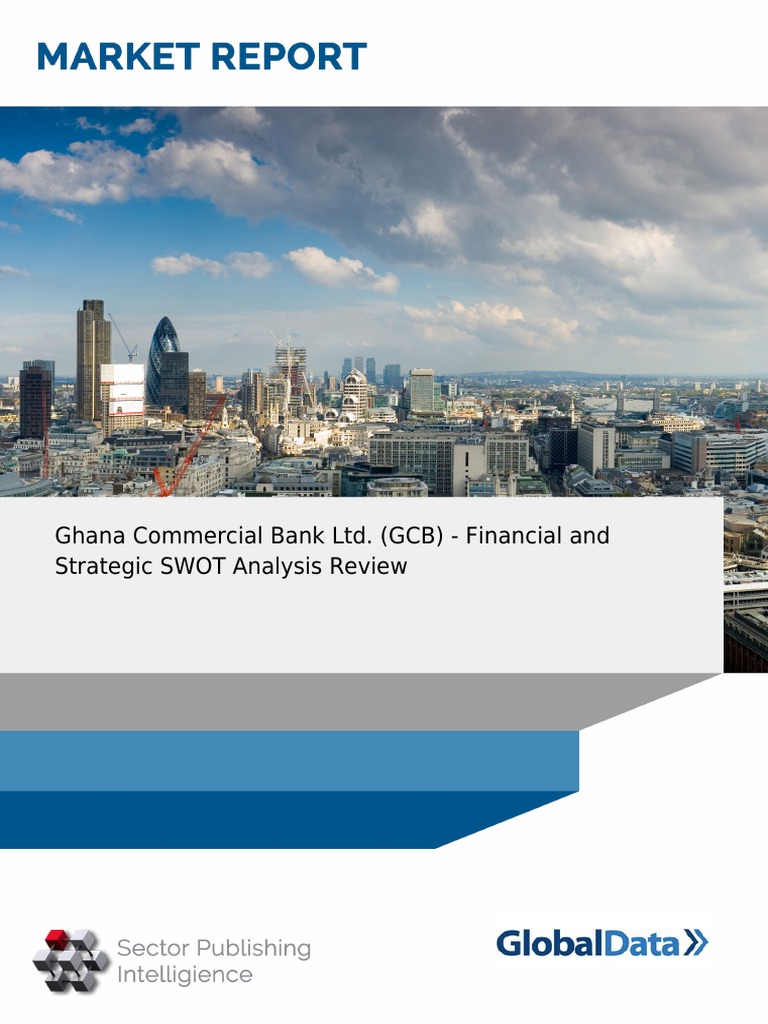 MARKET REPORT

Ghana Commercial Bank Ltd. (GCB) - Financial and Strategic SWOT Analysis Review

Sector Publishing Intelligence

GlobalData